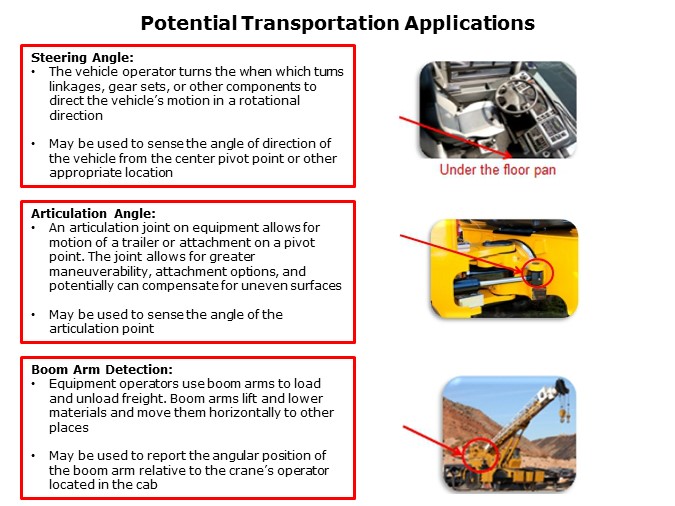 Potential Transportation Applications

Steering Angle:
• The vehicle operator turns the when which turns linkages, gear sets, or other components to direct the vehicle's motion in a rotational direction

• May be used to sense the angle of direction of the vehicle from the center pivot point or other appropriate location

Under the floor pan

Articulation Angle:
• An articulation joint on equipment allows for motion of a trailer or attachment on a pivot point. The joint allows for greater maneuverability, attachment options, and potentially can compensate for uneven surfaces

• May be used to sense the angle of the articulation point

Boom Arm Detection:
• Equipment operators use boom arms to load and unload freight. Boom arms lift and lower materials and move them horizontally to other places

• May be used to report the angular position of the boom arm relative to the crane's operator located in the cab